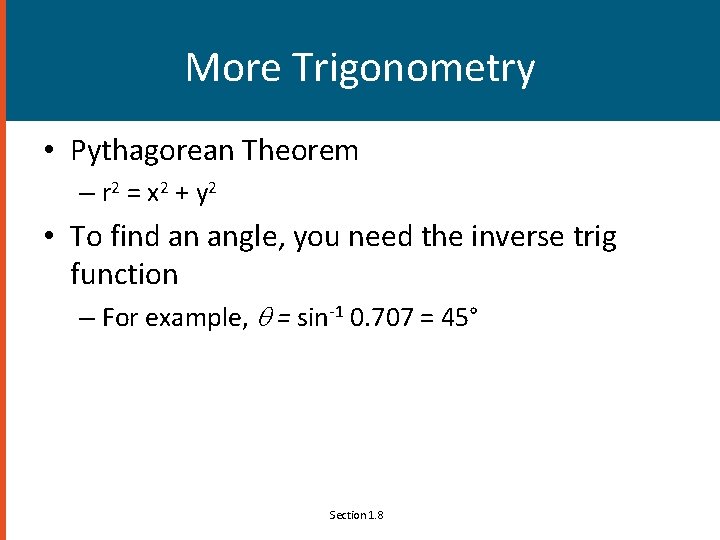 More Trigonometry

• Pythagorean Theorem

– $r^2 = x^2 + y^2$

• To find an angle, you need the inverse trig function

– For example, $\theta = \sin^{-1} 0.707 = 45°$

Section 1.8